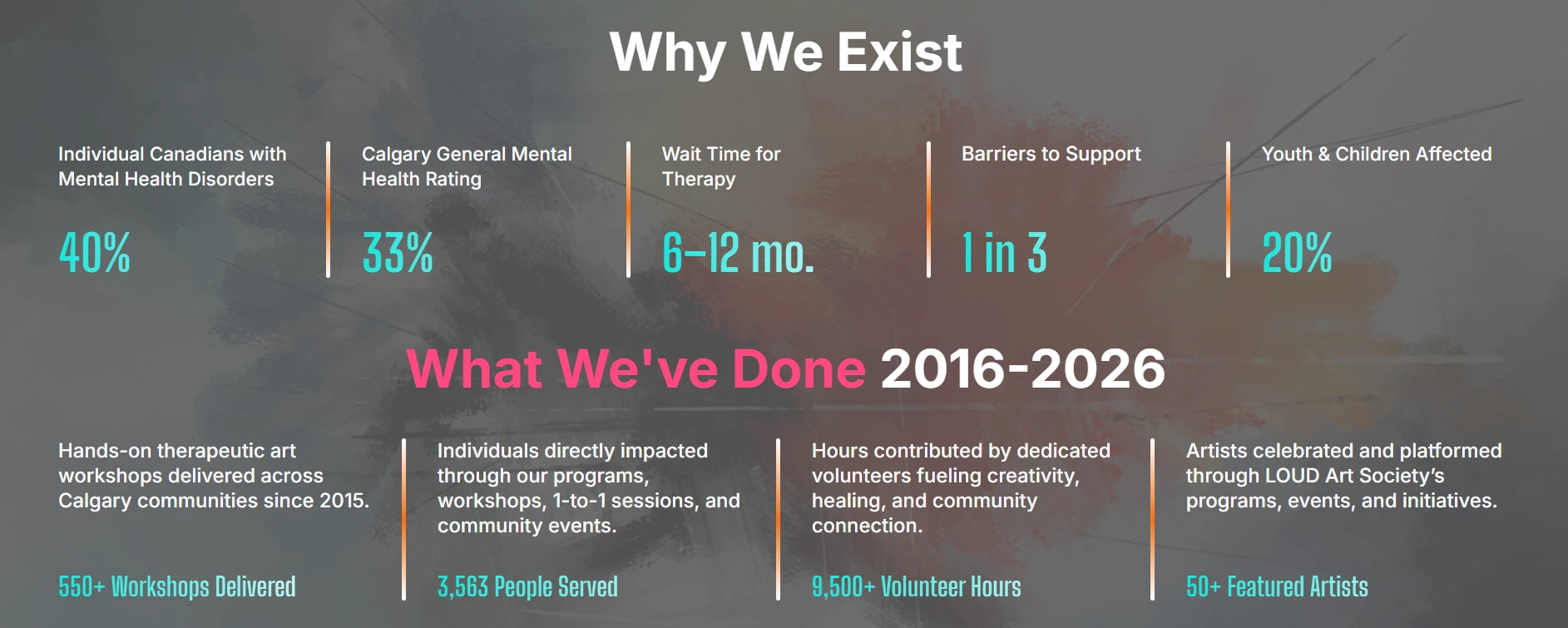 Why We Exist

Individual Canadians with Mental Health Disorders

40%

Calgary General Mental Health Rating

33%

Wait Time for Therapy

6–12 mo.

Barriers to Support

1 in 3

Youth & Children Affected

20%

What We've Done 2016-2026

Hands-on therapeutic art workshops delivered across Calgary communities since 2015.

550+ Workshops Delivered

Individuals directly impacted through our programs, workshops, 1-to-1 sessions, and community events.

3,563 People Served

Hours contributed by dedicated volunteers fueling creativity, healing, and community connection.

9,500+ Volunteer Hours

Artists celebrated and platformed through LOUD Art Society's programs, events, and initiatives.

50+ Featured Artists